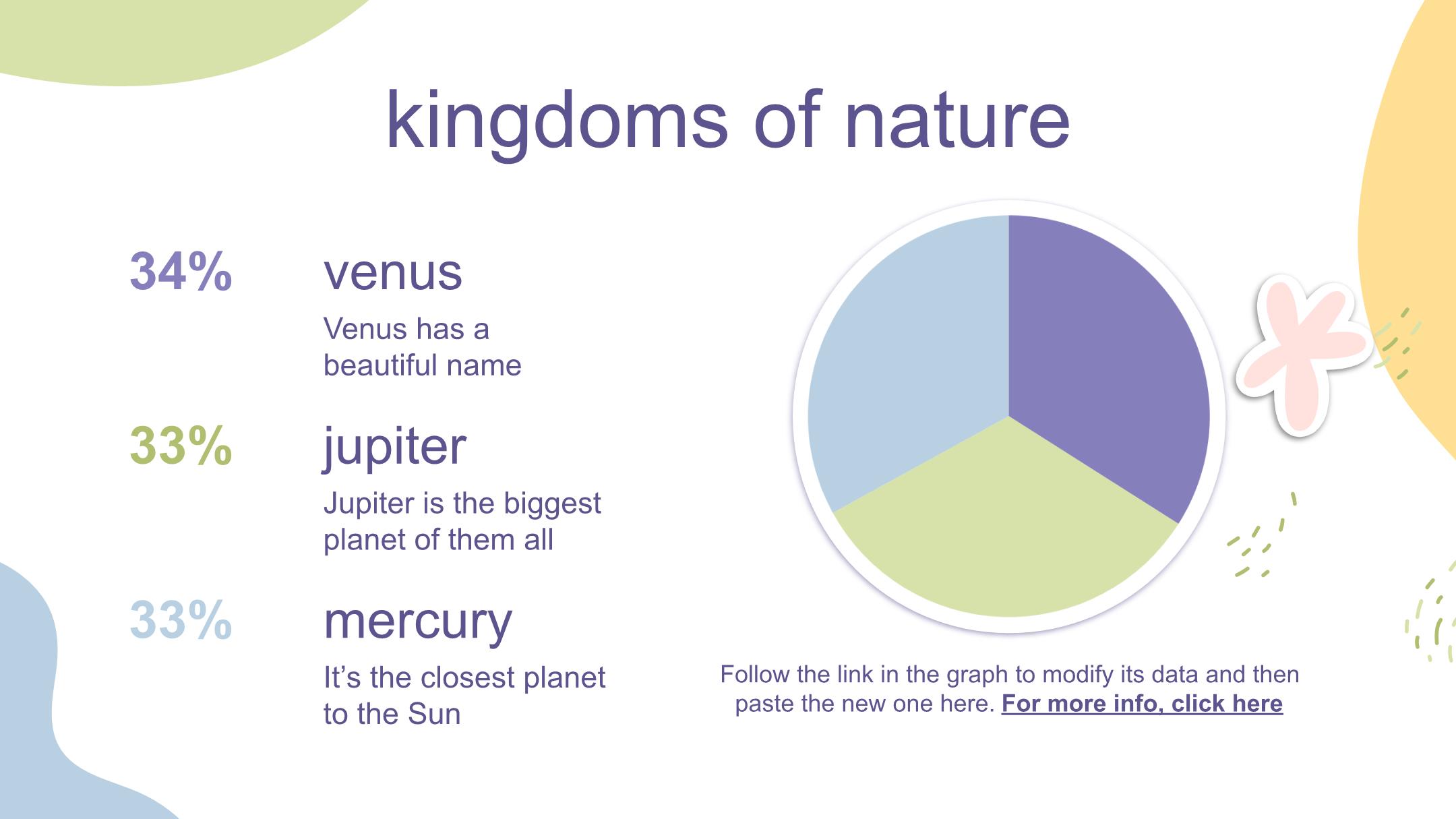 kingdoms of nature

34%

venus

Venus has a beautiful name

33%

jupiter

Jupiter is the biggest planet of them all

33%

mercury

It’s the closest planet to the Sun

Follow the link in the graph to modify its data and then paste the new one here. For more info, click here